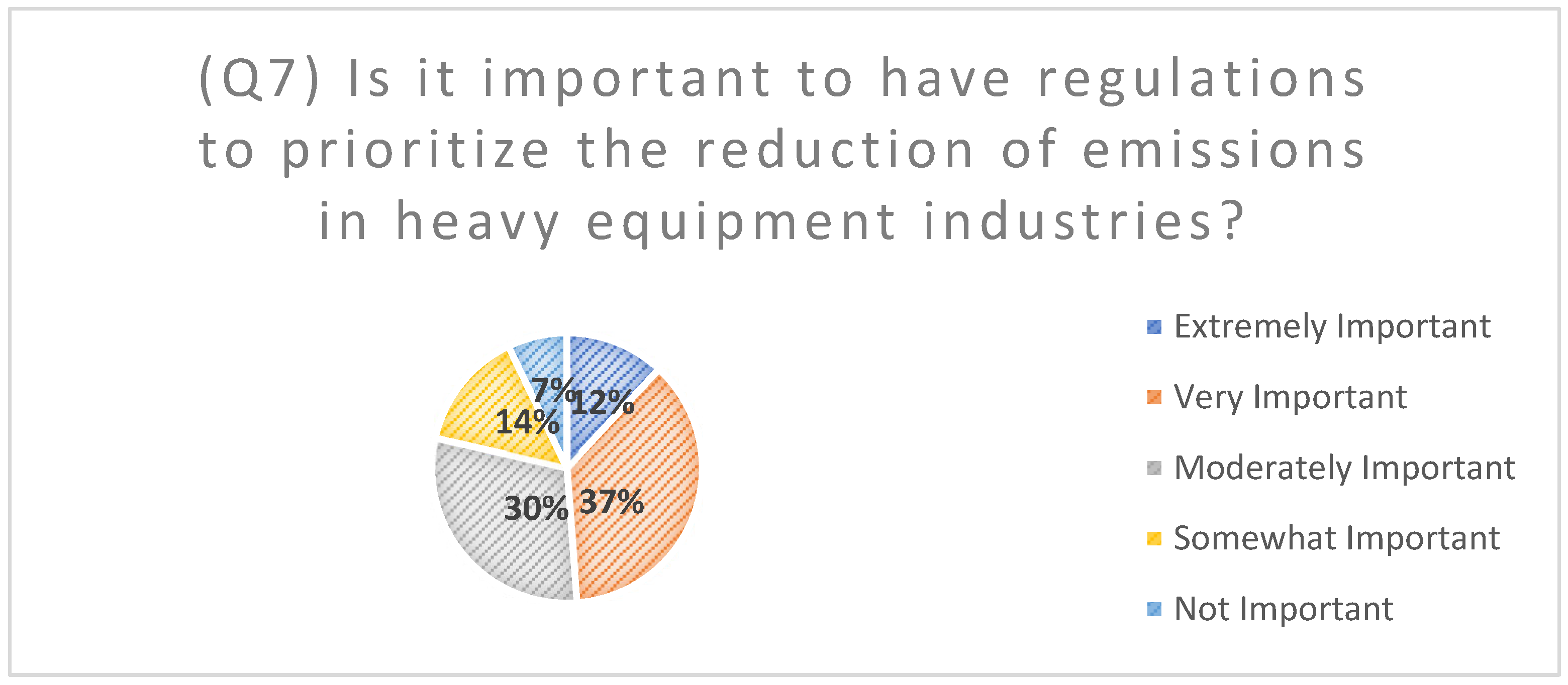 (Q7) Is it important to have regulations to prioritize the reduction of emissions in heavy equipment industries?

7%
12%
14%
30%
37%

Extremely Important
Very Important
Moderately Important
Somewhat Important
Not Important